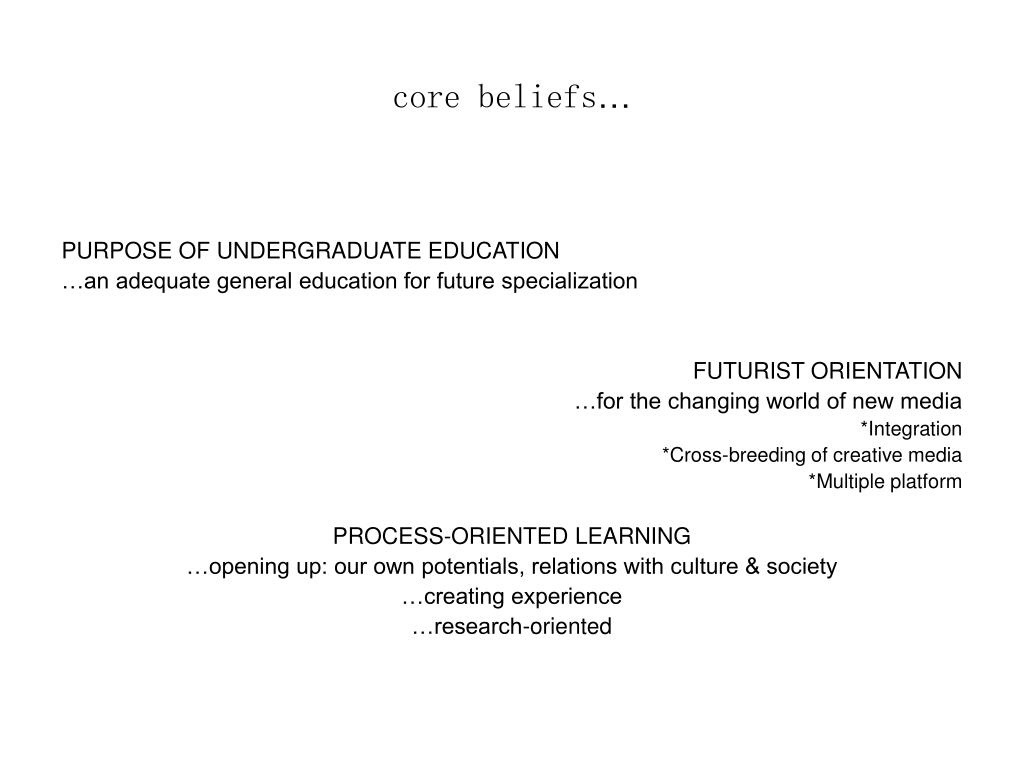 core beliefs…

PURPOSE OF UNDERGRADUATE EDUCATION
…an adequate general education for future specialization

FUTURIST ORIENTATION
…for the changing world of new media
*Integration
*Cross-breeding of creative media
*Multiple platform

PROCESS-ORIENTED LEARNING
…opening up: our own potentials, relations with culture & society
…creating experience
…research-oriented